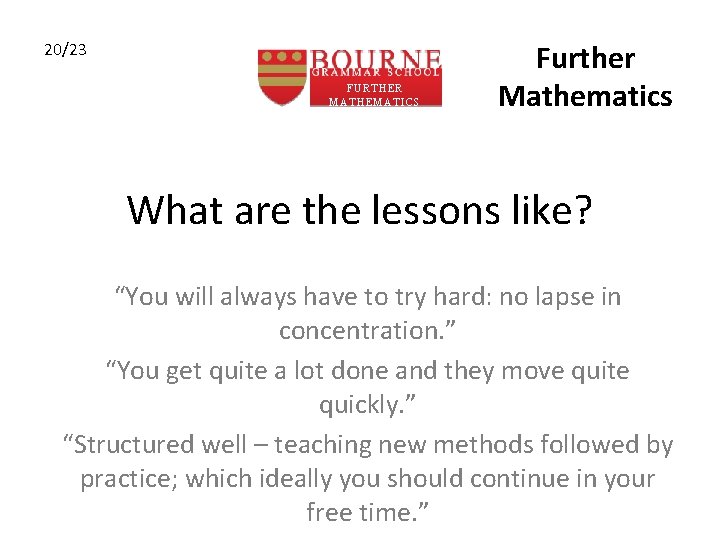 20/23

BOURNE
GRAMMAR SCHOOL
FURTHER
MATHEMATICS

Further Mathematics

What are the lessons like?

“You will always have to try hard: no lapse in concentration.”

“You get quite a lot done and they move quite quickly.”

“Structured well – teaching new methods followed by practice; which ideally you should continue in your free time.”